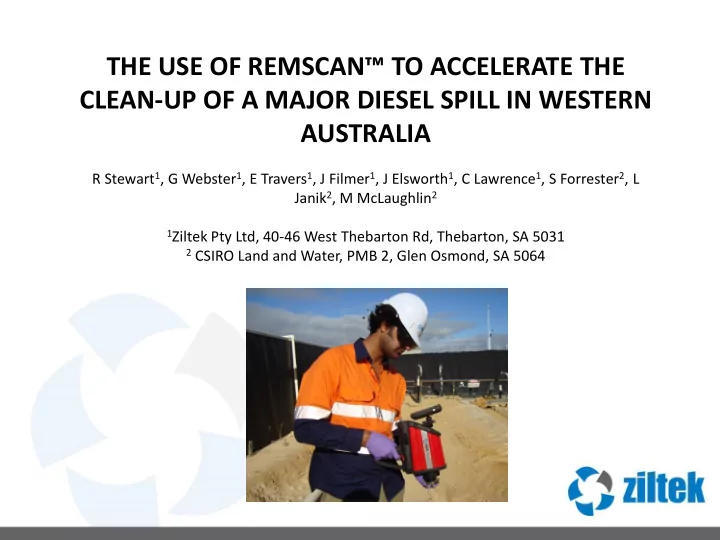 THE USE OF REMSCAN™ TO ACCELERATE THE CLEAN-UP OF A MAJOR DIESEL SPILL IN WESTERN AUSTRALIA

R Stewart$^1$, G Webster$^1$, E Travers$^1$, J Filmer$^1$, J Elsworth$^1$, C Lawrence$^1$, S Forrester$^2$, L Janik$^2$, M McLaughlin$^2$

$^1$Ziltek Pty Ltd, 40-46 West Thebarton Rd, Thebarton, SA 5031
$^2$ CSIRO Land and Water, PMB 2, Glen Osmond, SA 5064

ziltek